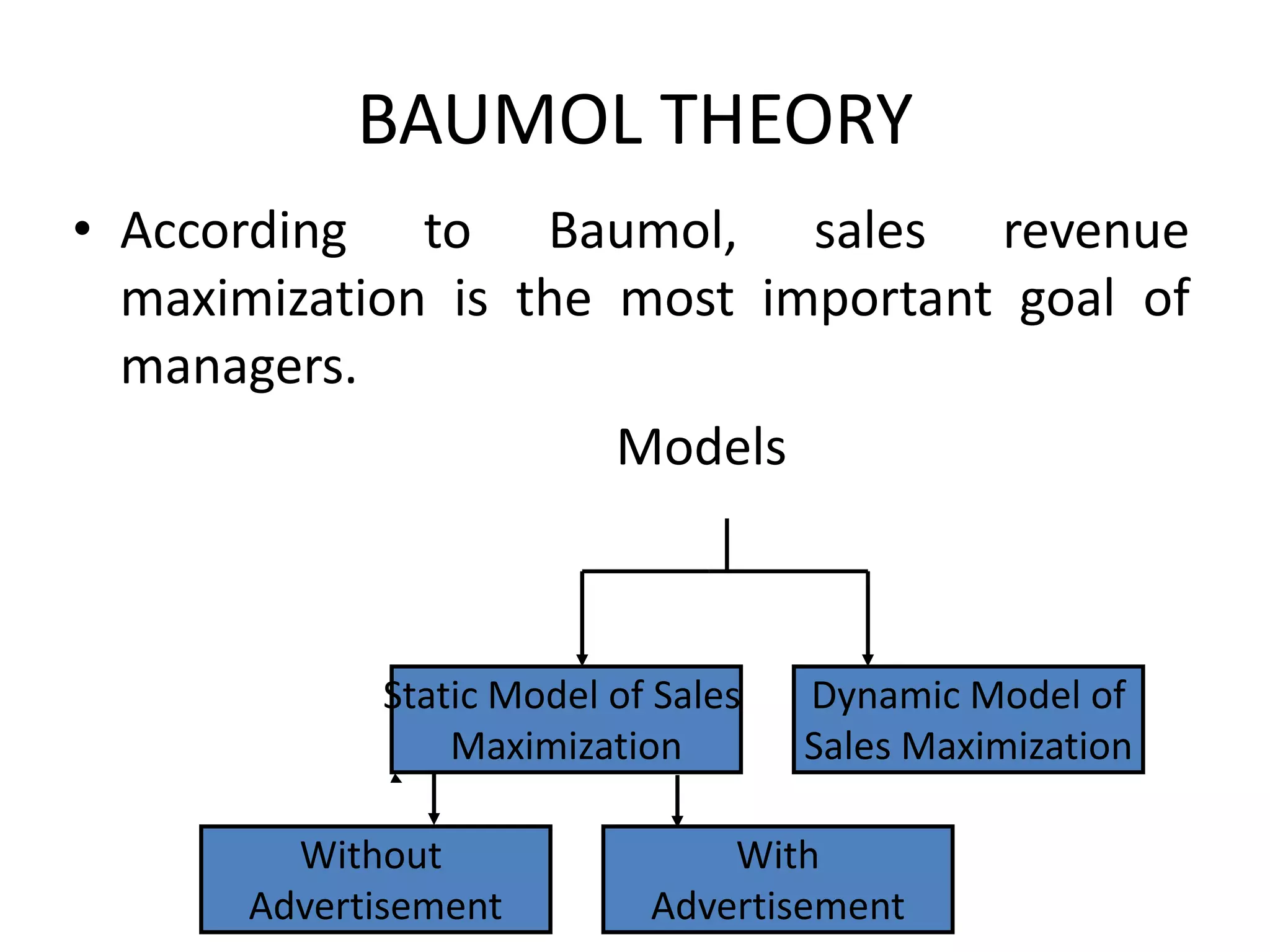 BAUMOL THEORY

• According to Baumol, sales revenue maximization is the most important goal of managers.

Models

Static Model of Sales Maximization

Dynamic Model of Sales Maximization

Without Advertisement

With Advertisement